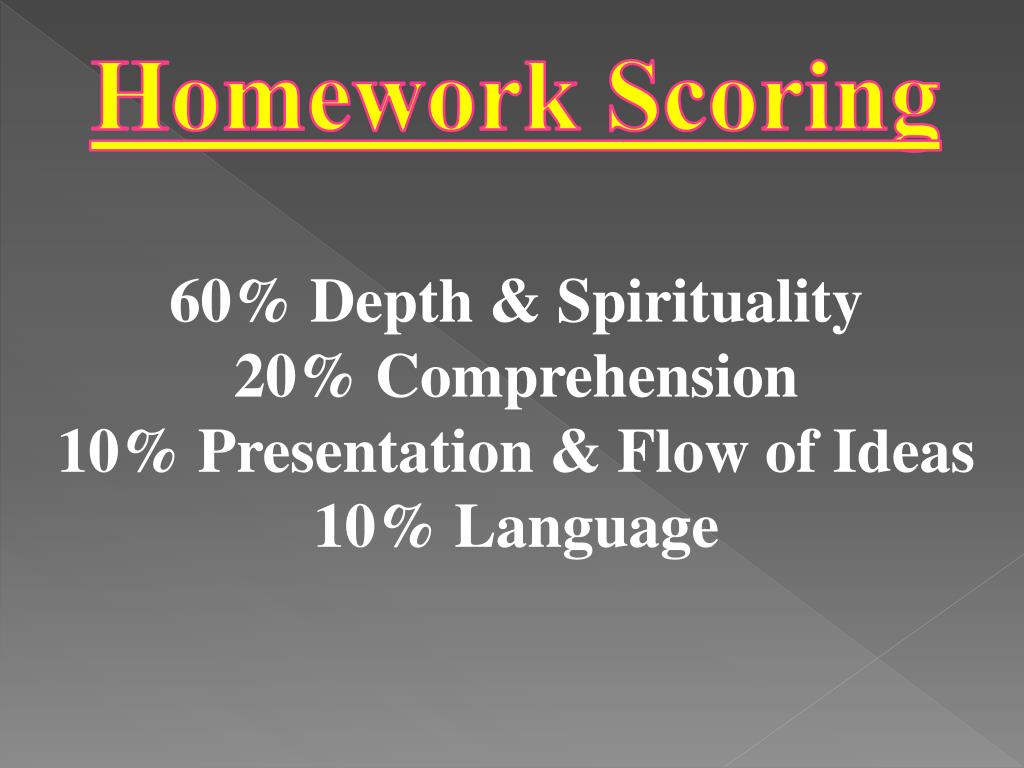 Homework Scoring

60% Depth & Spirituality
20% Comprehension
10% Presentation & Flow of Ideas
10% Language